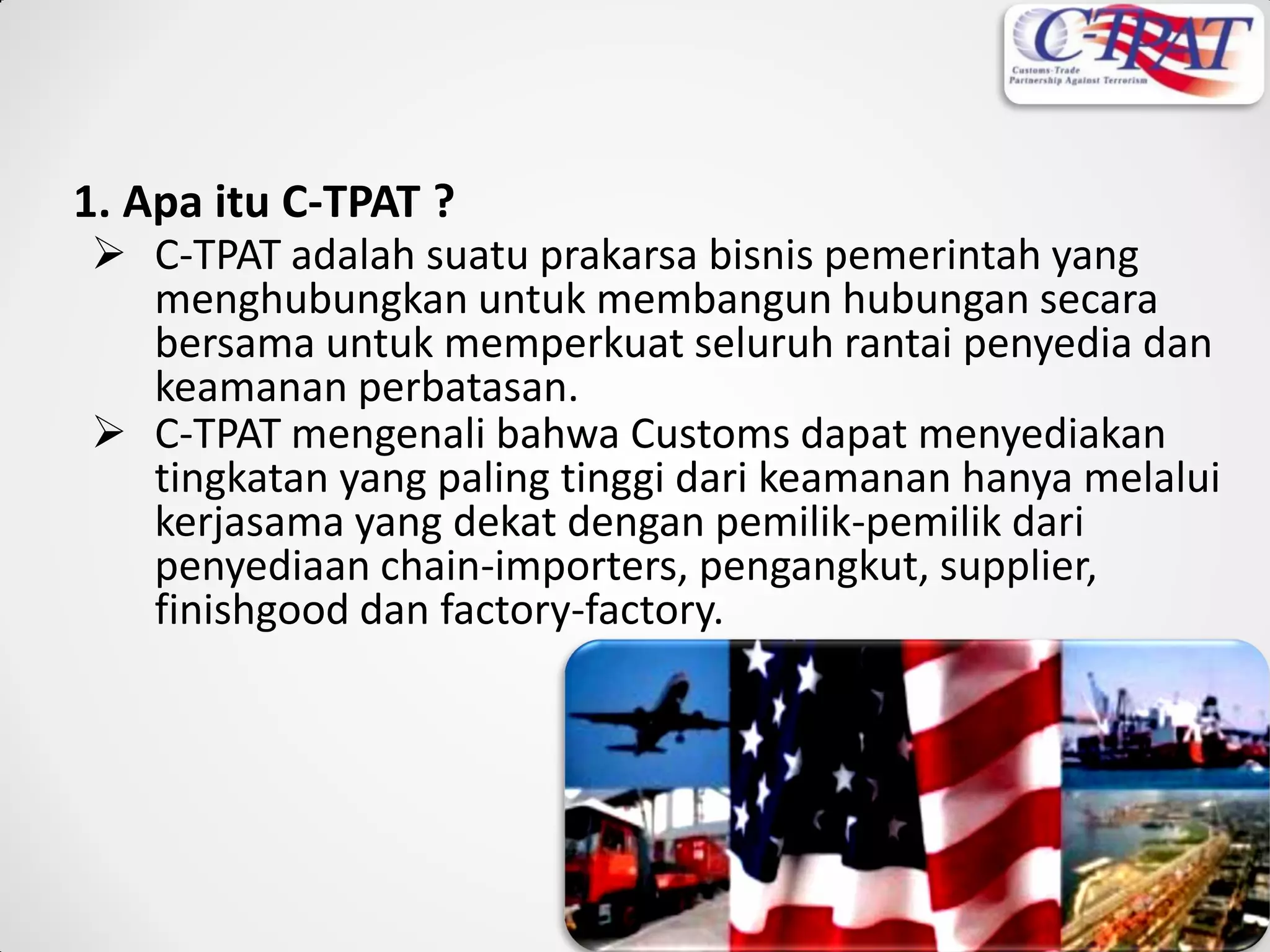 C-TPAT
Customs-Trade Partnership Against Terrorism

1. Apa itu C-TPAT ?

➢ C-TPAT adalah suatu prakarsa bisnis pemerintah yang menghubungkan untuk membangun hubungan secara bersama untuk memperkuat seluruh rantai penyedia dan keamanan perbatasan.

➢ C-TPAT mengenali bahwa Customs dapat menyediakan tingkatan yang paling tinggi dari keamanan hanya melalui kerjasama yang dekat dengan pemilik-pemilik dari penyediaan chain-importers, pengangkut, supplier, finishgood dan factory-factory.